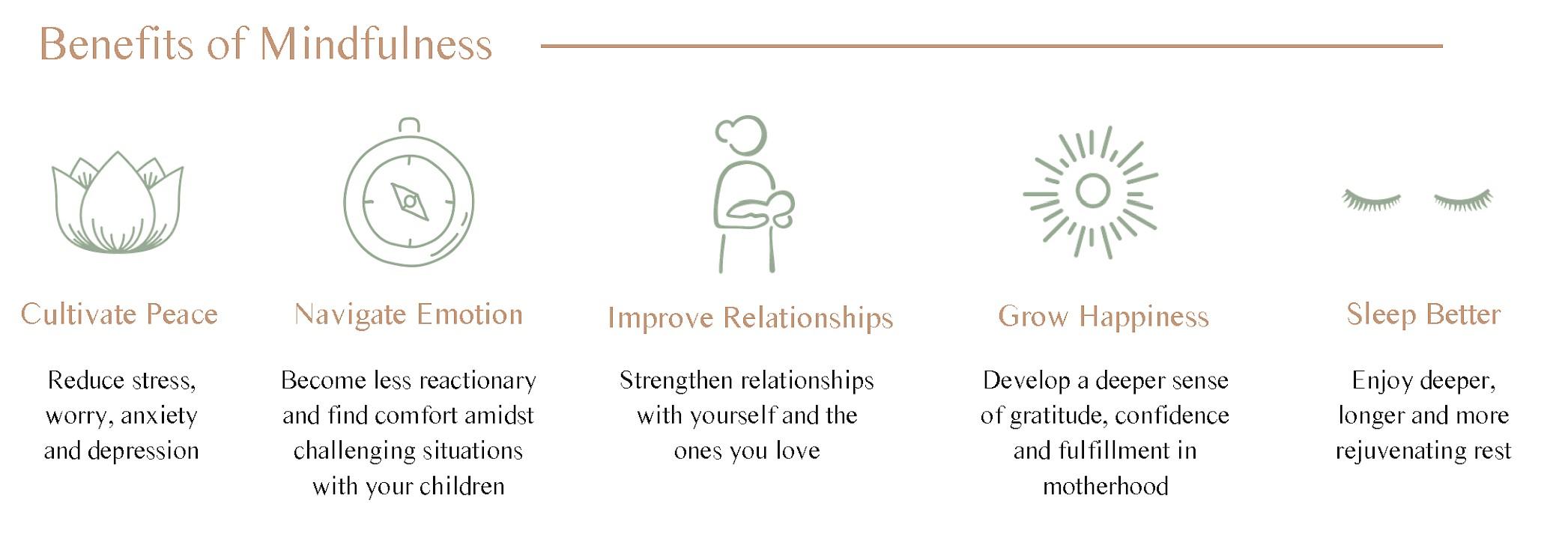 Benefits of Mindfulness

Cultivate Peace

Reduce stress, worry, anxiety and depression

Navigate Emotion

Become less reactionary and find comfort amidst challenging situations with your children

Improve Relationships

Strengthen relationships with yourself and the ones you love

Grow Happiness

Develop a deeper sense of gratitude, confidence and fulfillment in motherhood

Sleep Better

Enjoy deeper, longer and more rejuvenating rest